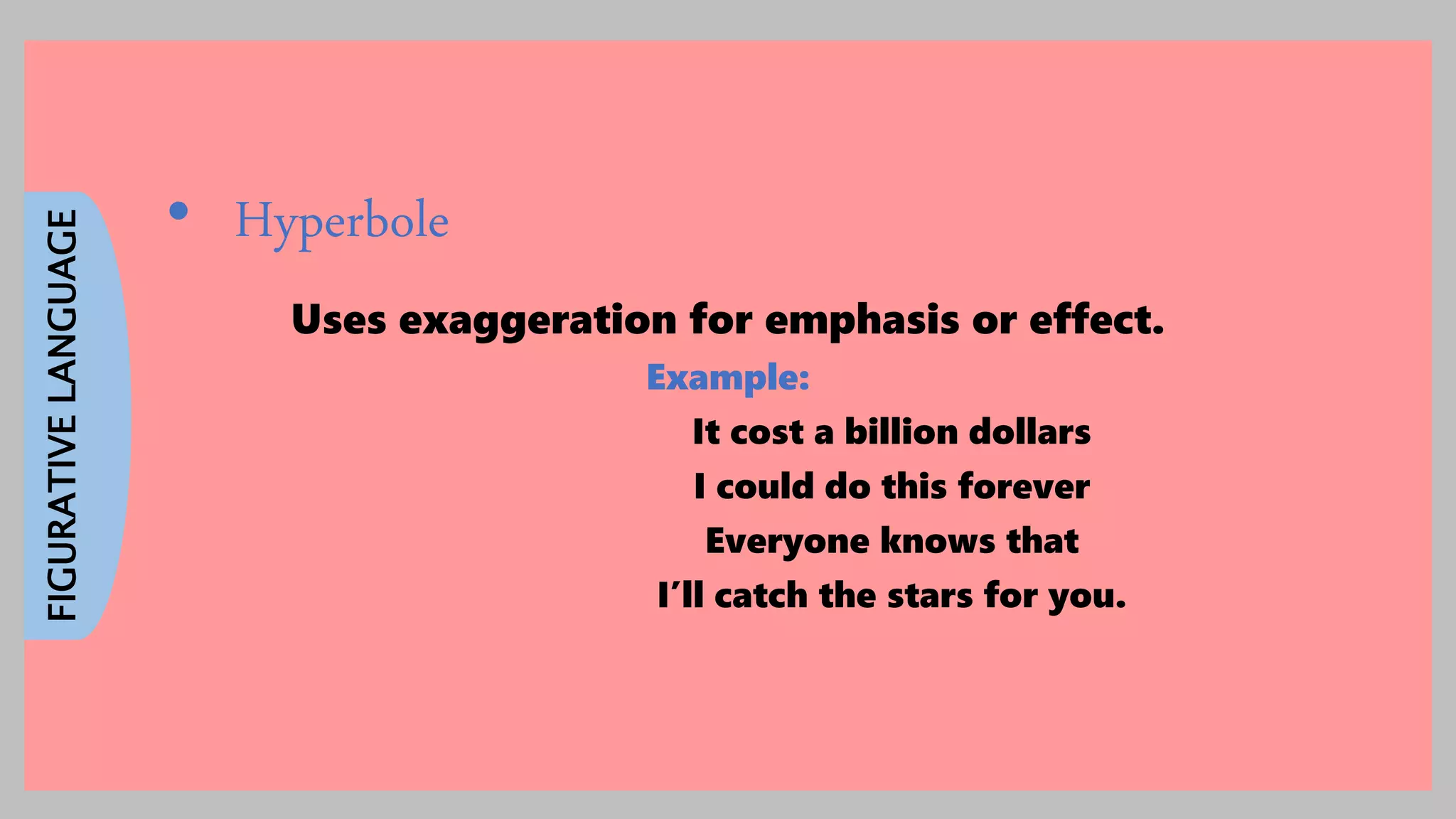 FIGURATIVE LANGUAGE

• Hyperbole

Uses exaggeration for emphasis or effect.

Example:

It cost a billion dollars
I could do this forever
Everyone knows that
I'll catch the stars for you.